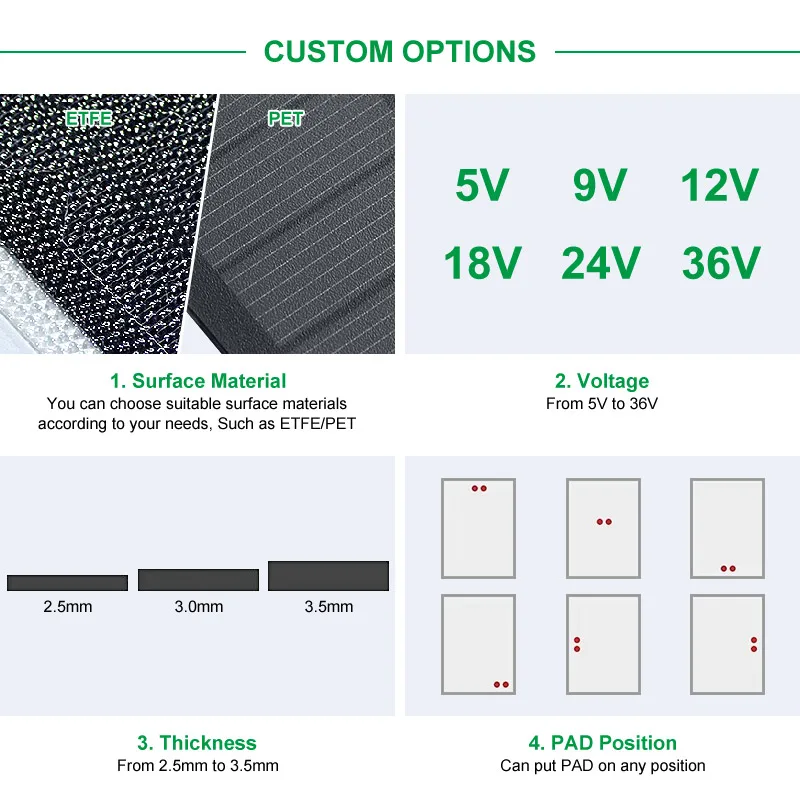 CUSTOM OPTIONS

ETFE

PET

5V 9V 12V

18V 24V 36V

1. Surface Material
You can choose suitable surface materials according to your needs, Such as ETFE/PET

2. Voltage
From 5V to 36V

2.5mm 3.0mm 3.5mm

3. Thickness
From 2.5mm to 3.5mm

4. PAD Position
Can put PAD on any position